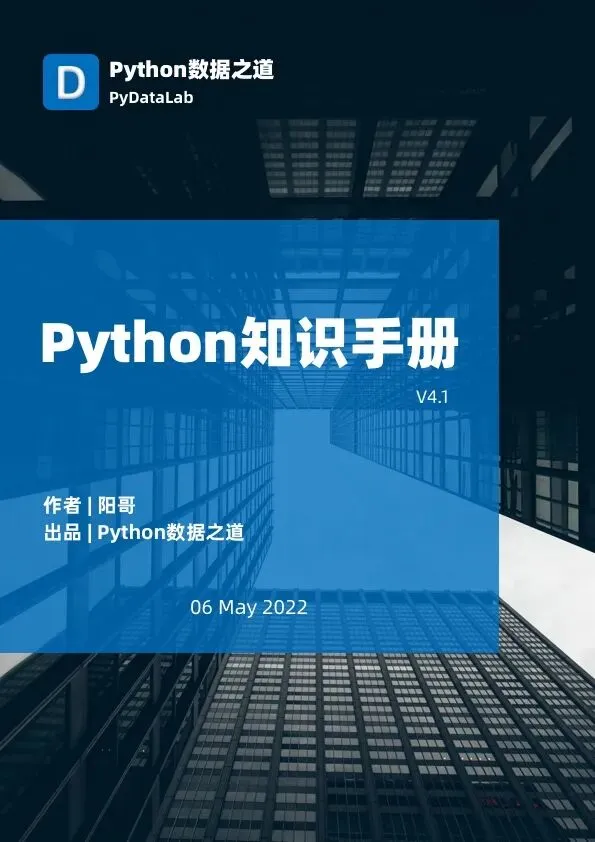 D

Python数据之道
PyDataLab

Python知识手册

V4.1

作者 | 阳哥
出品 | Python数据之道

06 May 2022